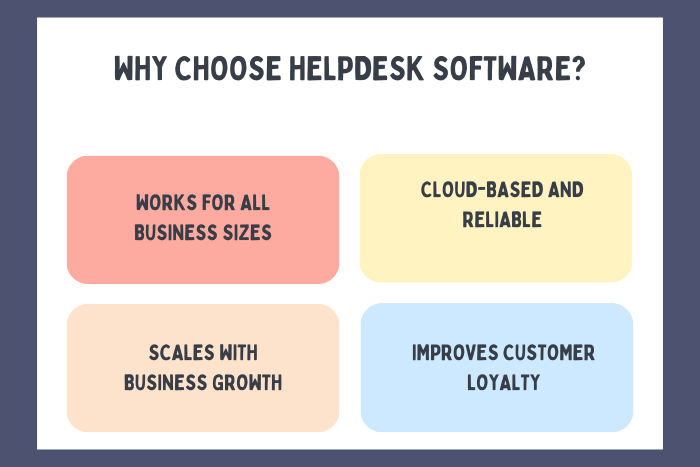 WHY CHOOSE HELPDESK SOFTWARE?

WORKS FOR ALL BUSINESS SIZES

CLOUD-BASED AND RELIABLE

SCALES WITH BUSINESS GROWTH

IMPROVES CUSTOMER LOYALTY